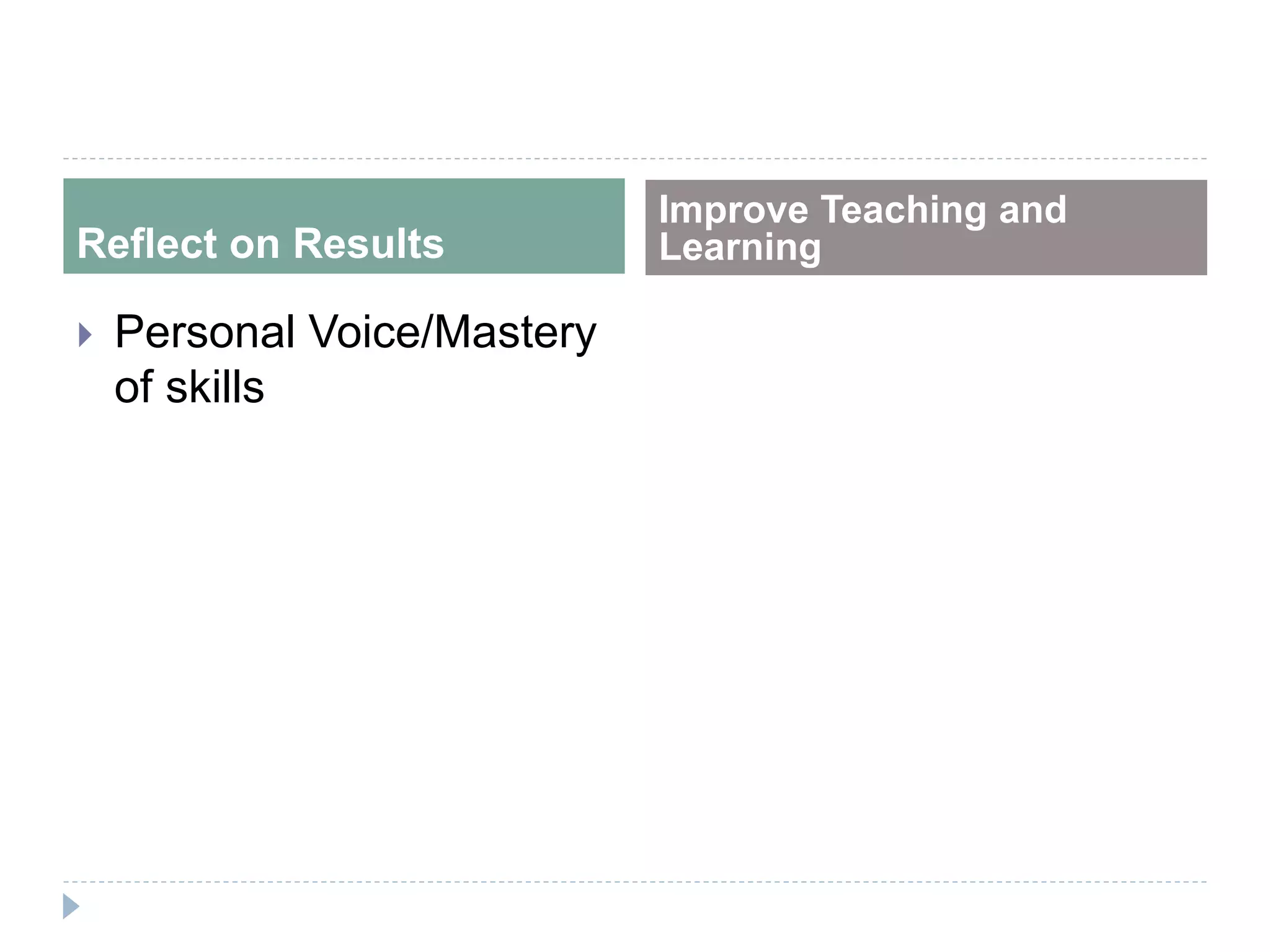 Reflect on Results

Personal Voice/Mastery of skills

Improve Teaching and Learning